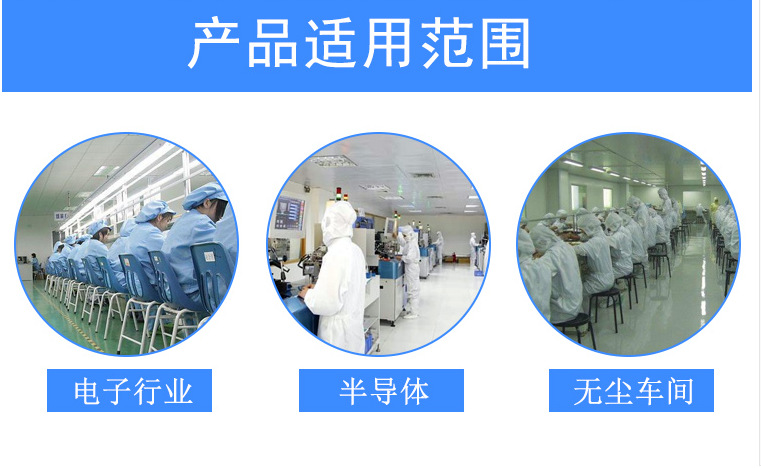 产品适用范围

电子行业

半导体

无尘车间